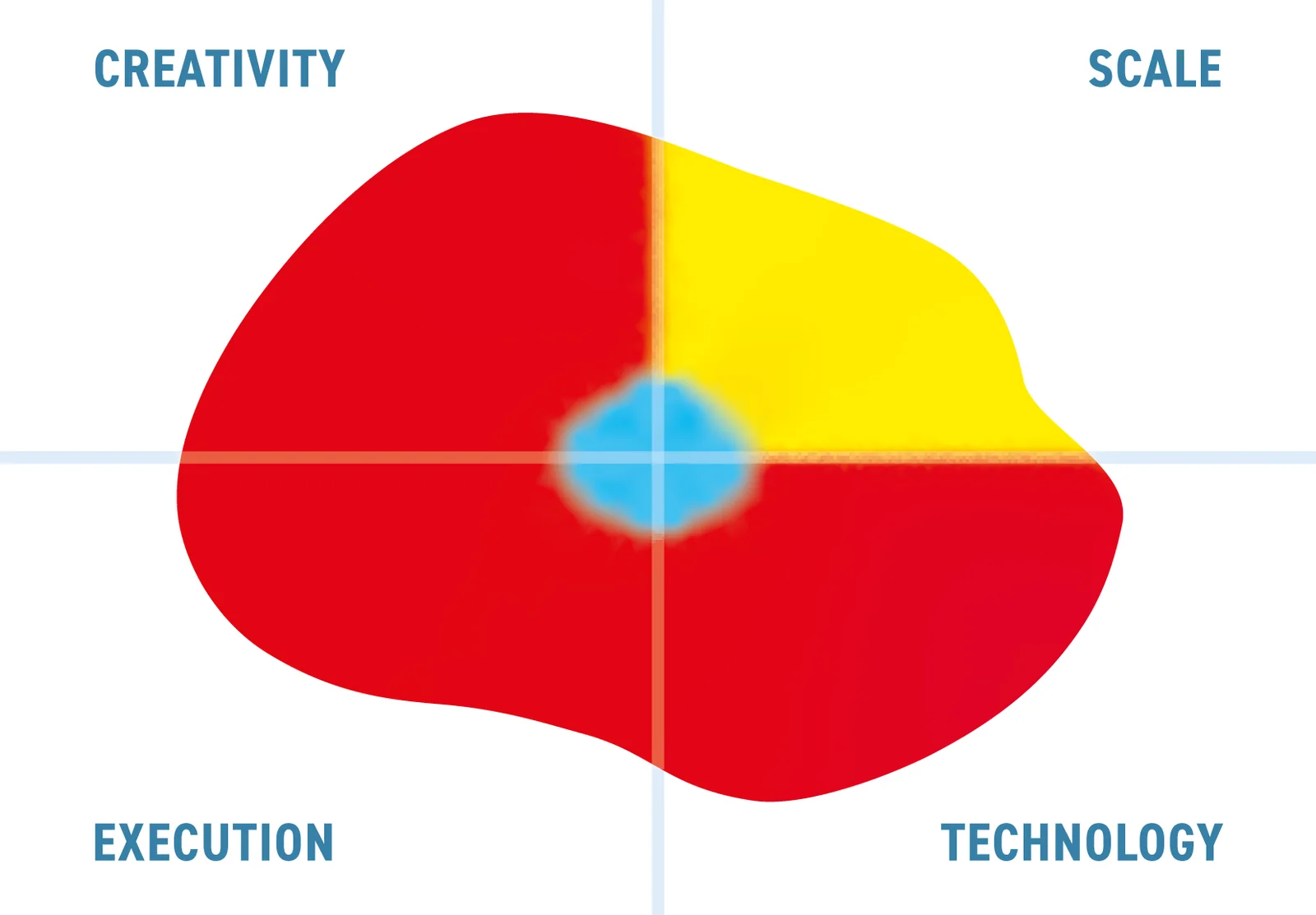 CREATIVITY

SCALE

EXECUTION

TECHNOLOGY